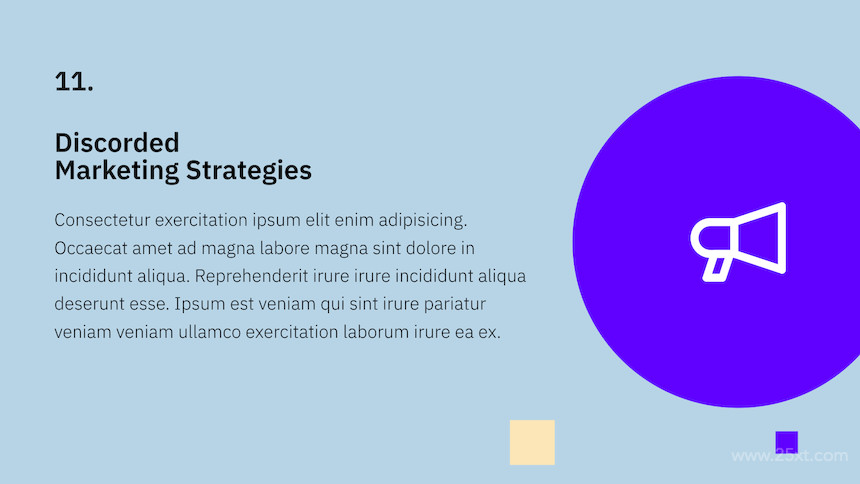 11.

Discorded
Marketing Strategies

Consectetur exercitation ipsum elit enim adipisicing. Occaecat amet ad magna labore magna sint dolore in incididunt aliqua. Reprehenderit irure irure incididunt aliqua deserunt esse. Ipsum est veniam qui sint irure pariatur veniam veniam ullamco exercitation laborum irure ea ex.

www.25xt.com